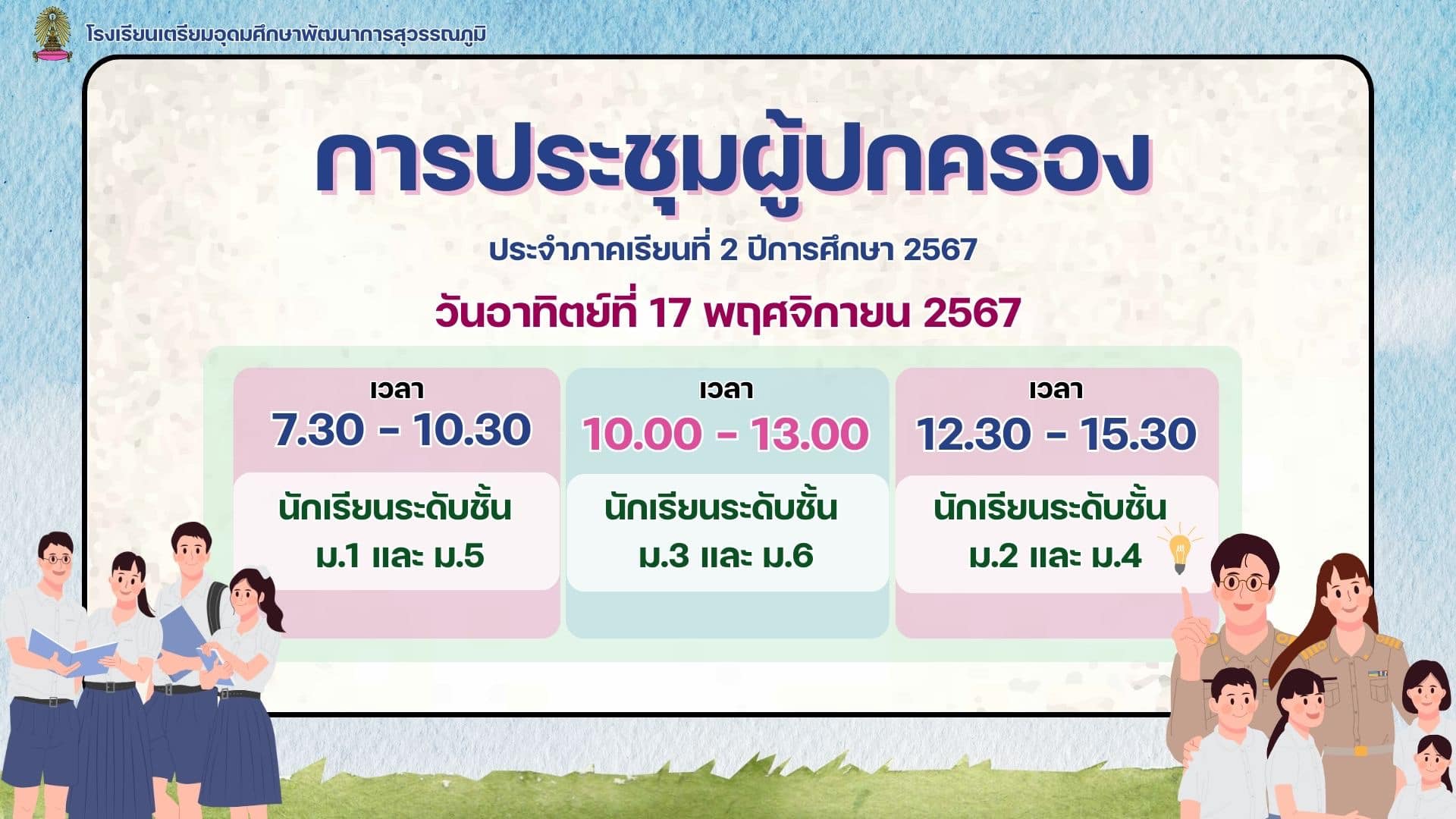 โรงเรียนเตรียมอุดมศึกษาพัฒนาการสุวรรณภูมิ

การประชุมผู้ปกครอง

ประจำภาคเรียนที่ 2 ปีการศึกษา 2567

วันอาทิตย์ที่ 17 พฤศจิกายน 2567

เวลา
7.30 - 10.30
นักเรียนระดับชั้น
ม.1 และ ม.5

เวลา
10.00 - 13.00
นักเรียนระดับชั้น
ม.3 และ ม.6

เวลา
12.30 - 15.30
นักเรียนระดับชั้น
ม.2 และ ม.4